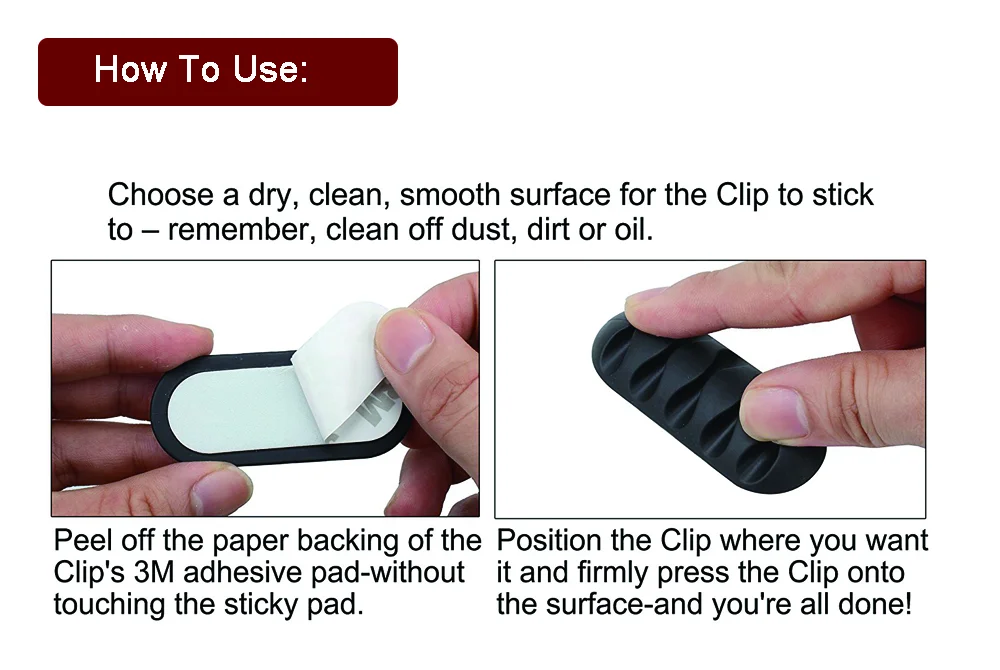 How To Use:

Choose a dry, clean, smooth surface for the Clip to stick to – remember, clean off dust, dirt or oil.

Peel off the paper backing of the Clip's 3M adhesive pad-without touching the sticky pad.

Position the Clip where you want it and firmly press the Clip onto the surface-and you're all done!